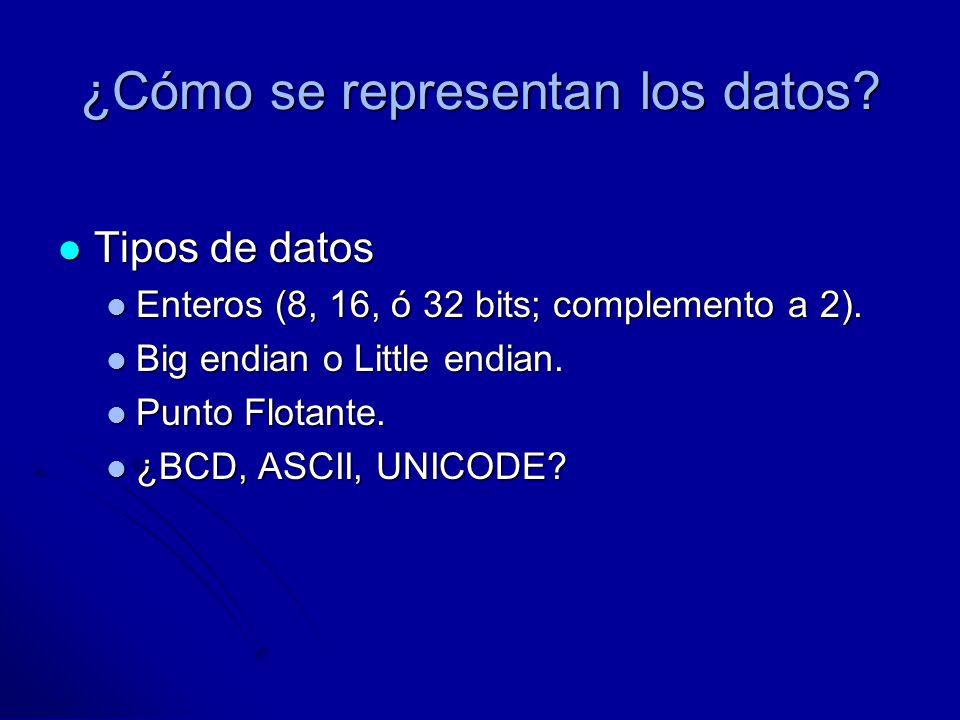 ¿Cómo se representan los datos?

- Tipos de datos
  - Enteros (8, 16, ó 32 bits; complemento a 2).
  - Big endian o Little endian.
  - Punto Flotante.
  - ¿BCD, ASCII, UNICODE?